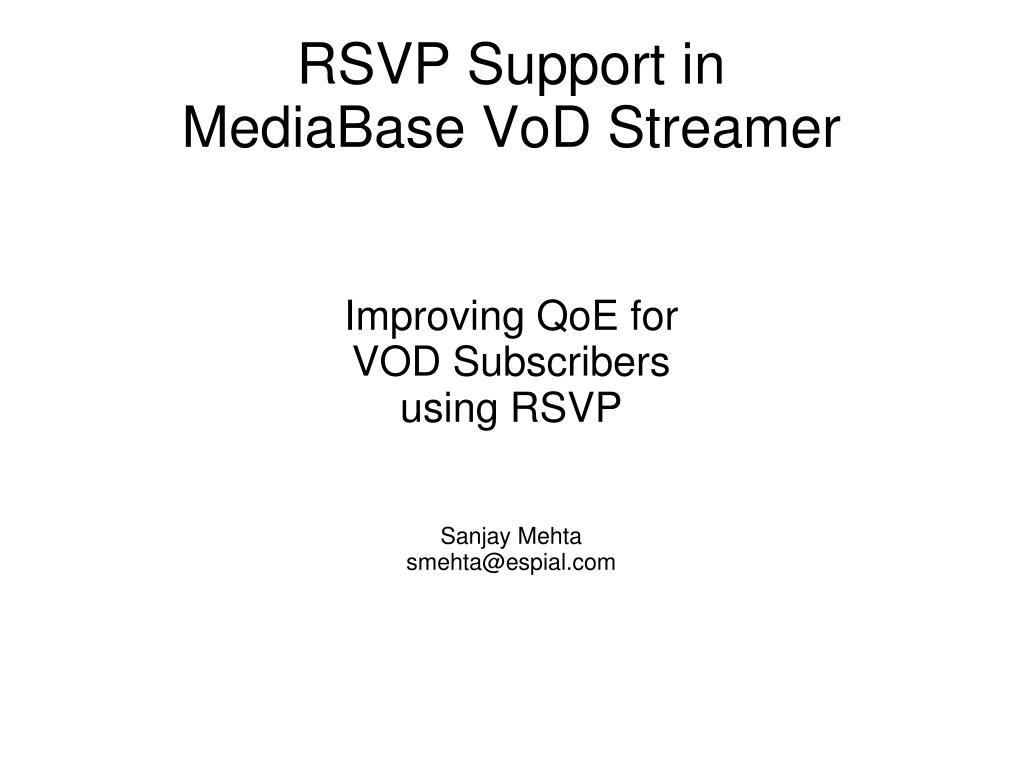 RSVP Support in
MediaBase VoD Streamer

Improving QoE for
VOD Subscribers
using RSVP

Sanjay Mehta
smehta@espial.com